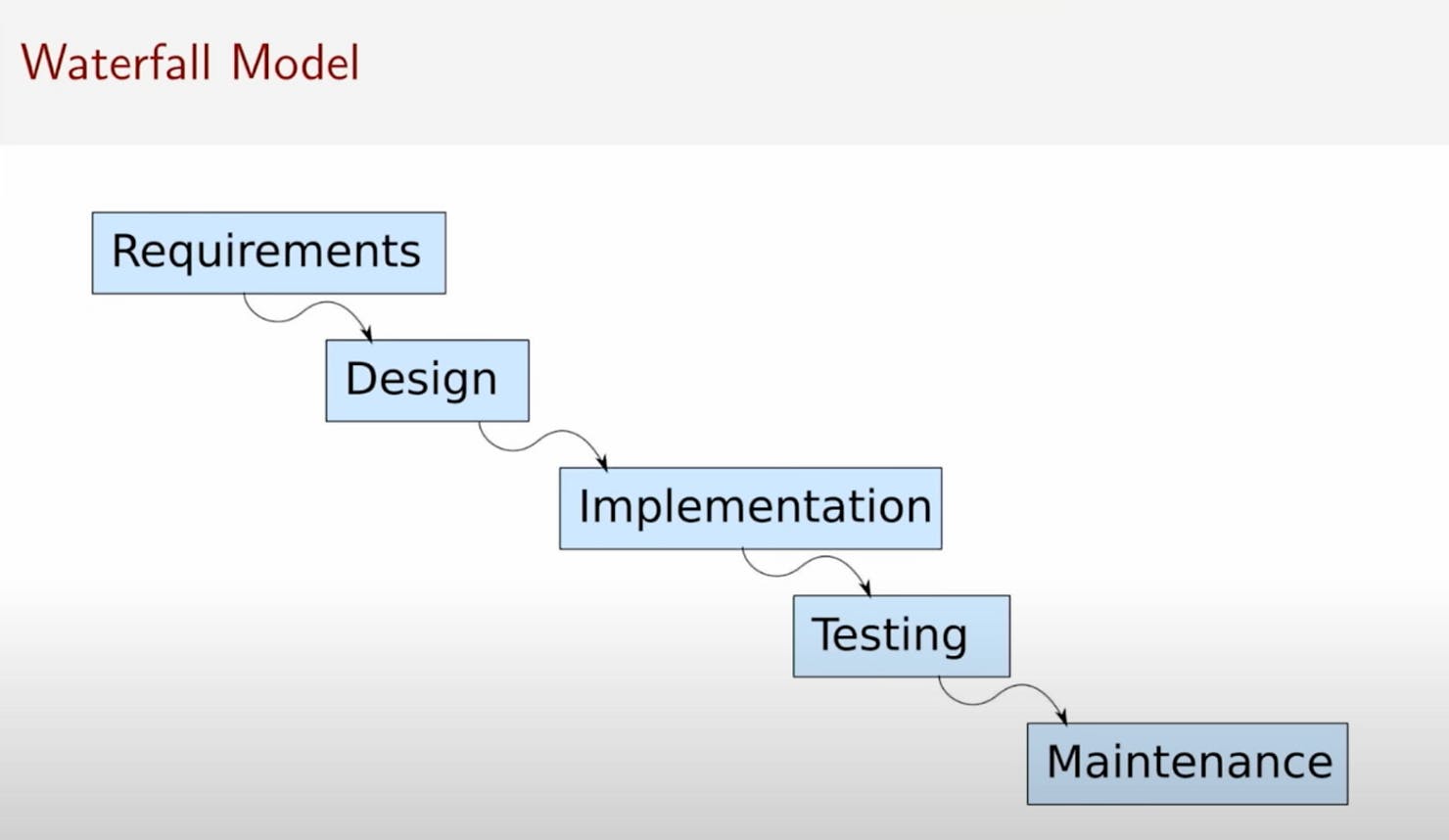 Waterfall Model

Requirements

Design

Implementation

Testing

Maintenance